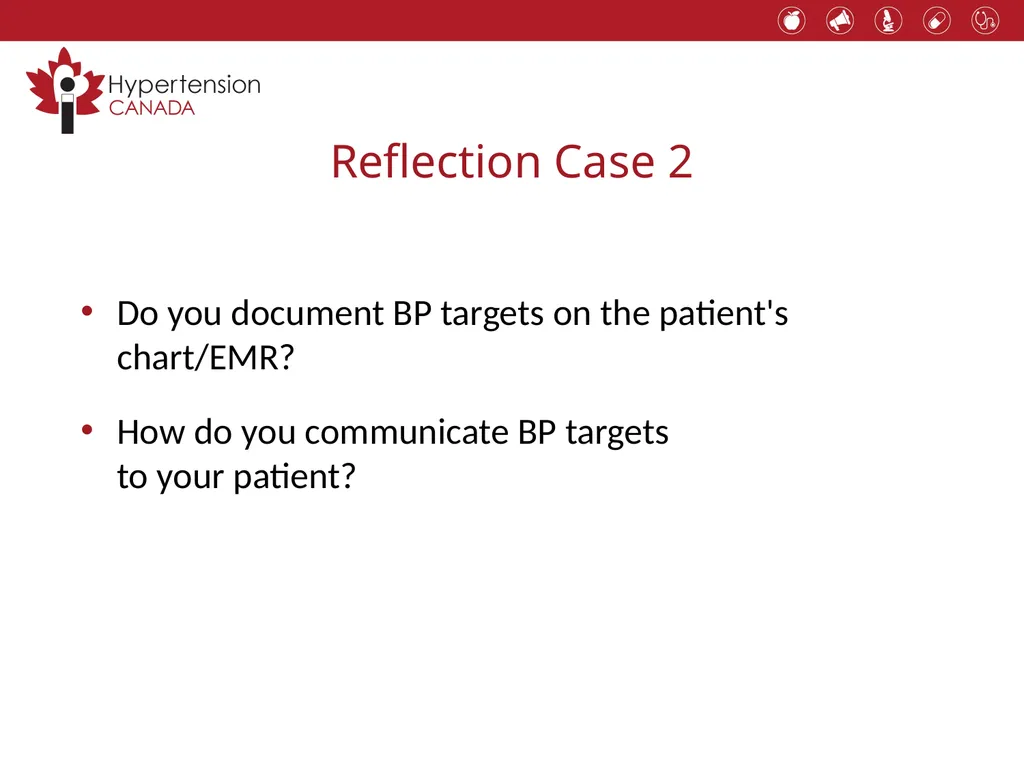 Hypertension
CANADA

Reflection Case 2

• Do you document BP targets on the patient's chart/EMR?

• How do you communicate BP targets to your patient?